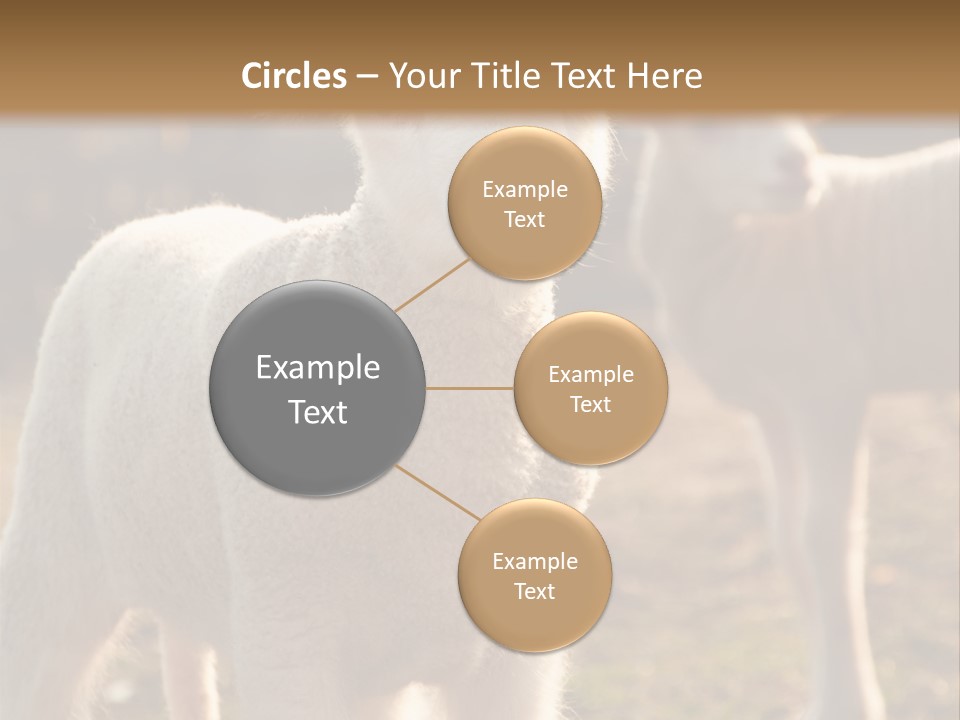 Circles – Your Title Text Here

Example Text

Example Text

Example Text

Example Text